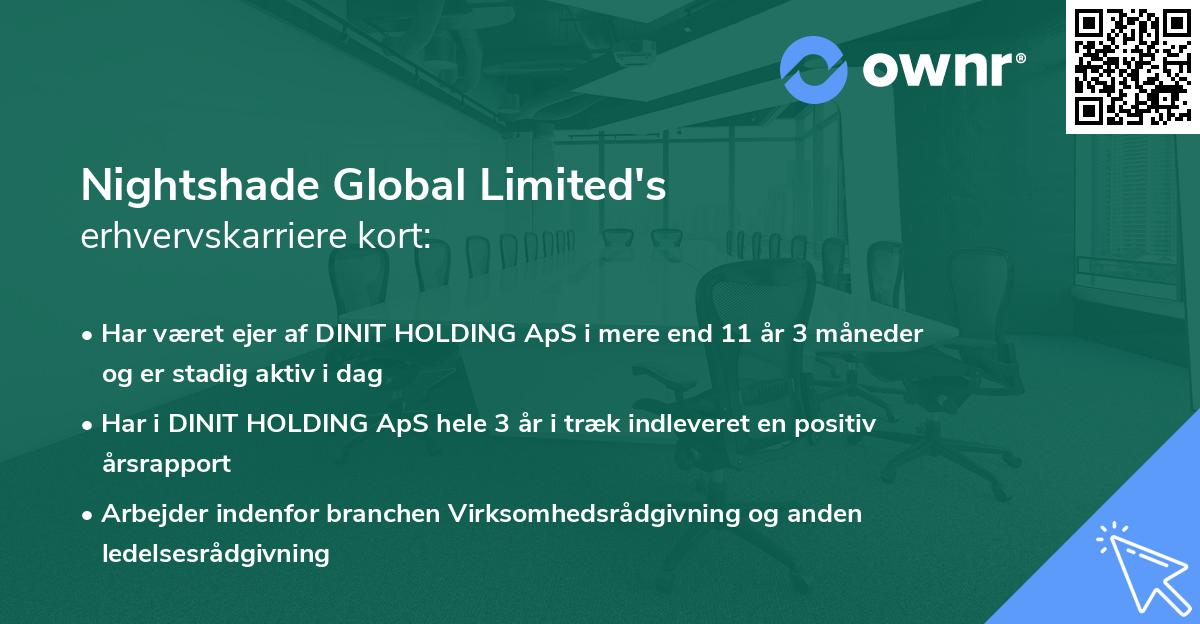 ownr®

Nightshade Global Limited's
erhvervskarriere kort:

• Har været ejer af DINIT HOLDING ApS i mere end 11 år 3 måneder og er stadig aktiv i dag

• Har i DINIT HOLDING ApS hele 3 år i træk indleveret en positiv årsrapport

• Arbejder indenfor branchen Virksomhedsrådgivning og anden ledelsesrådgivning